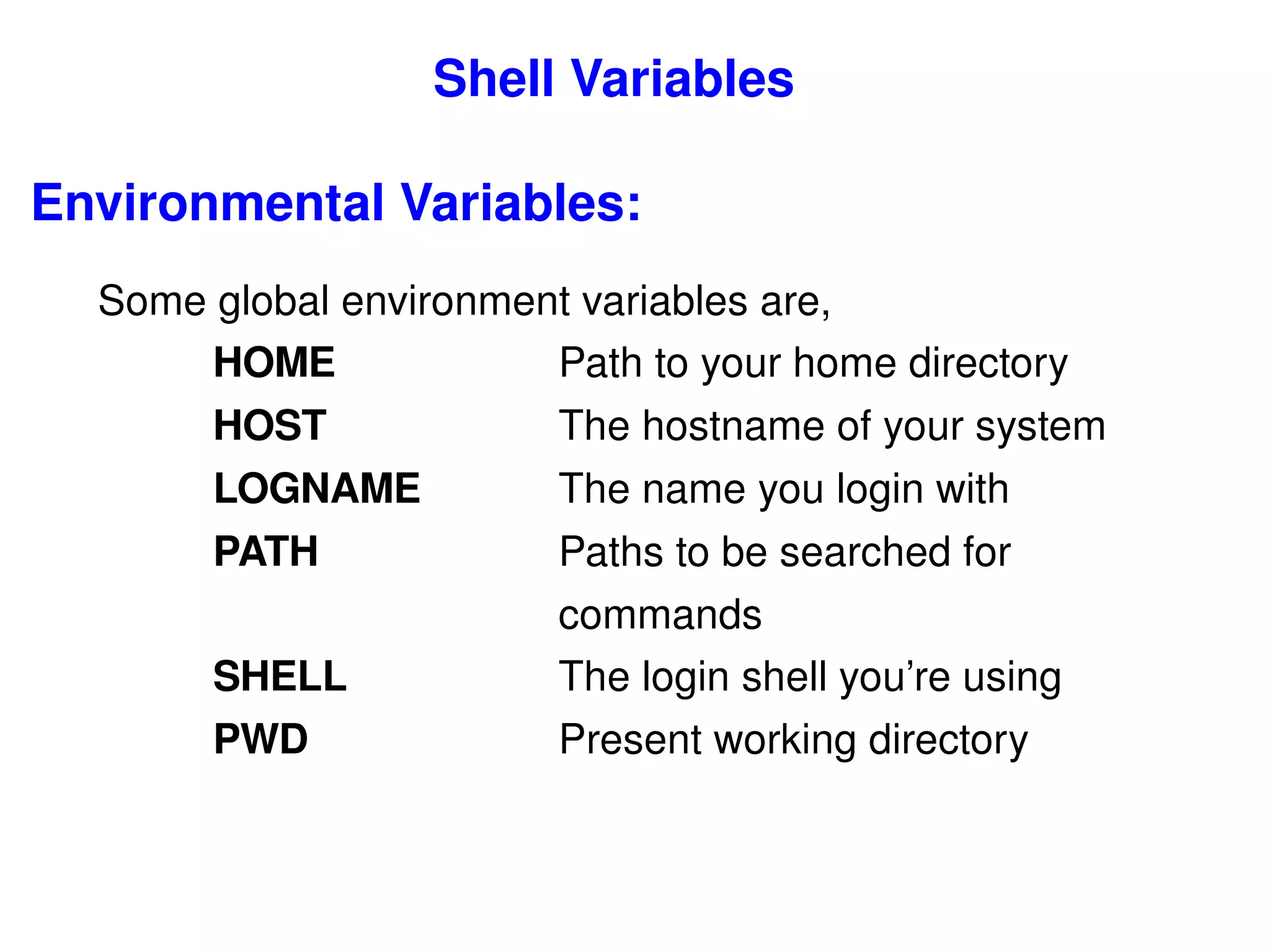 Shell Variables

Environmental Variables:

Some global environment variables are,

HOME Path to your home directory
HOST The hostname of your system
LOGNAME The name you login with
PATH Paths to be searched for commands
SHELL The login shell you’re using
PWD Present working directory